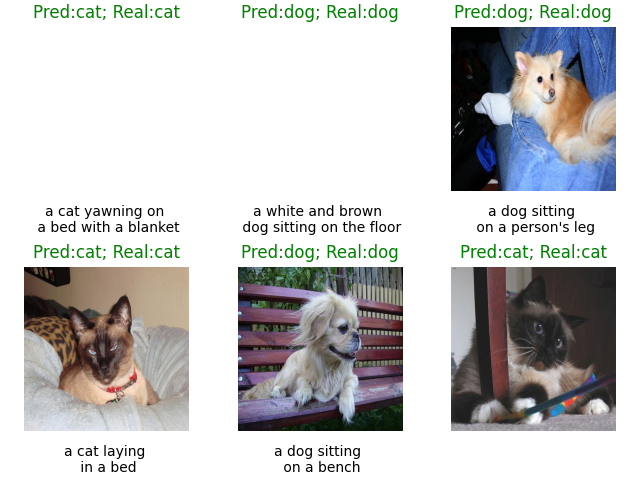 Pred:cat; Real:cat

a cat yawning on a bed with a blanket

Pred:dog; Real:dog

a white and brown dog sitting on the floor

Pred:dog; Real:dog

a dog sitting on a person's leg

Pred:cat; Real:cat

a cat laying in a bed

Pred:dog; Real:dog

a dog sitting on a bench

Pred:cat; Real:cat